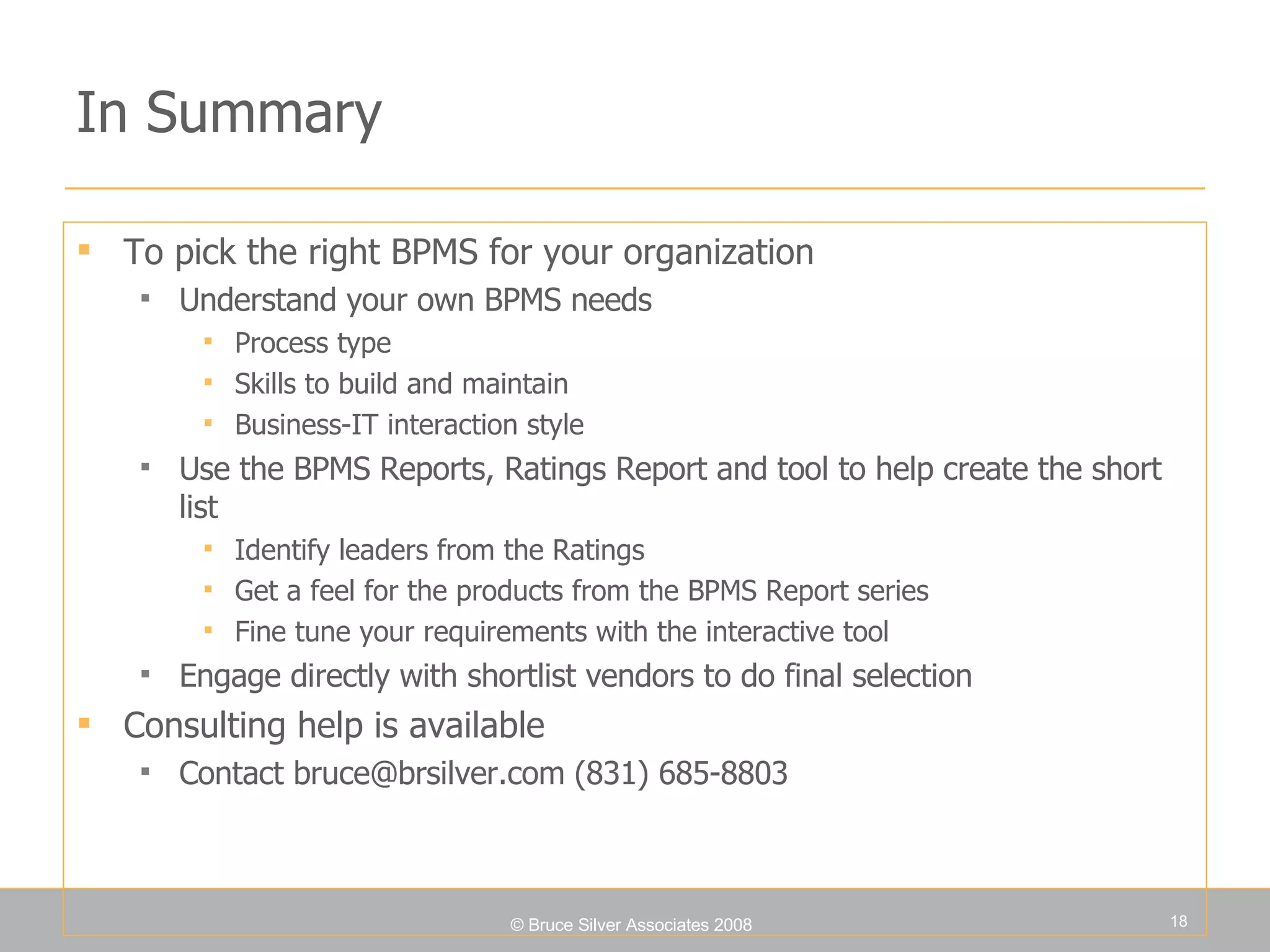 In Summary

- To pick the right BPMS for your organization
  - Understand your own BPMS needs
    - Process type
    - Skills to build and maintain
    - Business-IT interaction style
  - Use the BPMS Reports, Ratings Report and tool to help create the short list
    - Identify leaders from the Ratings
    - Get a feel for the products from the BPMS Report series
    - Fine tune your requirements with the interactive tool
  - Engage directly with shortlist vendors to do final selection
- Consulting help is available
  - Contact bruce@brsilver.com (831) 685-8803

© Bruce Silver Associates 2008

18